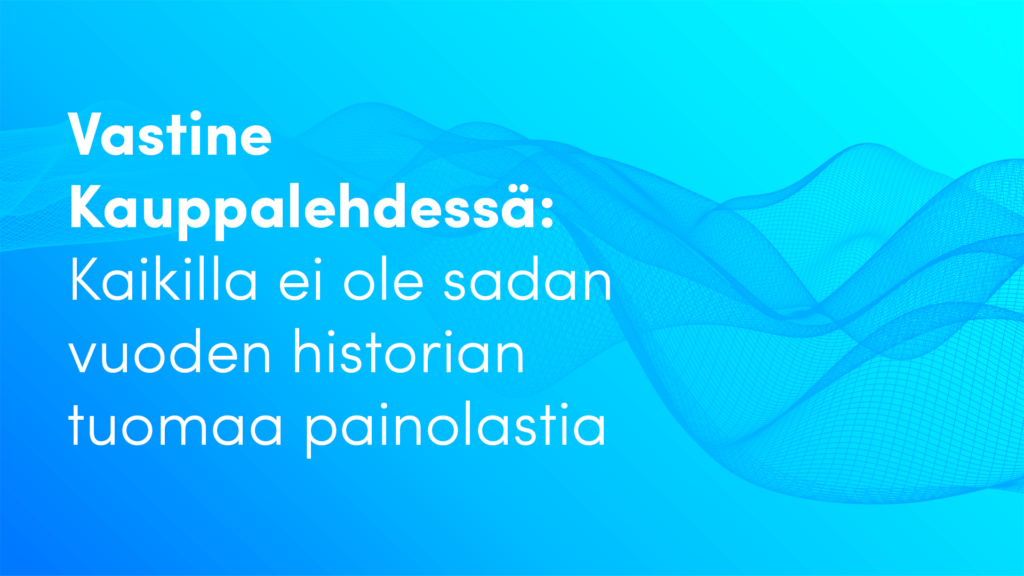 Vastine Kauppalehdessä: Kaikilla ei ole sadan vuoden historian tuomaa painolastia